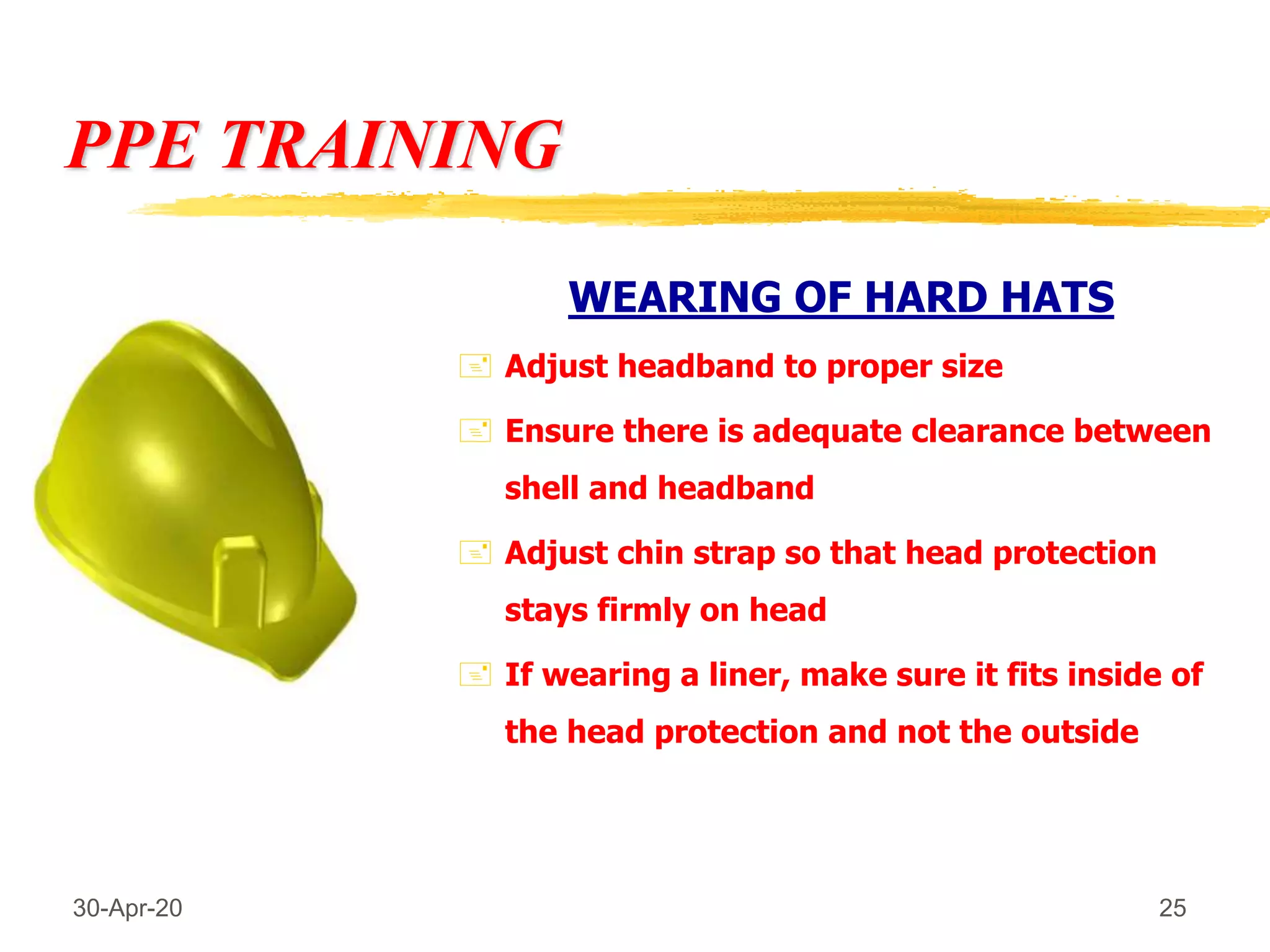 PPE TRAINING

WEARING OF HARD HATS

Adjust headband to proper size

Ensure there is adequate clearance between shell and headband

Adjust chin strap so that head protection stays firmly on head

If wearing a liner, make sure it fits inside of the head protection and not the outside

30-Apr-20

25